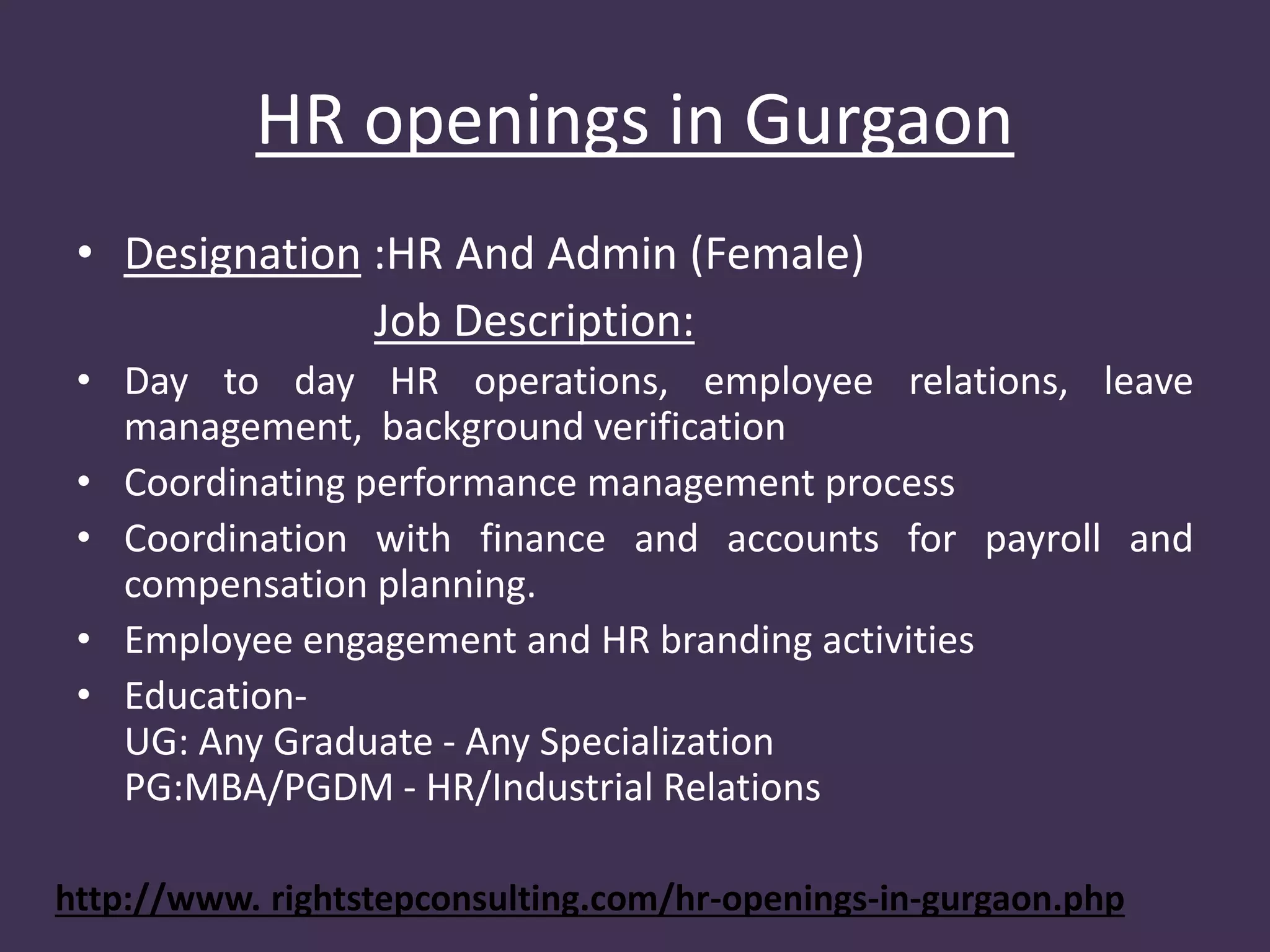 HR openings in Gurgaon

• Designation :HR And Admin (Female)

Job Description:

• Day to day HR operations, employee relations, leave management, background verification
• Coordinating performance management process
• Coordination with finance and accounts for payroll and compensation planning.
• Employee engagement and HR branding activities
• Education-
UG: Any Graduate - Any Specialization
PG:MBA/PGDM - HR/Industrial Relations

http://www. rightstepconsulting.com/hr-openings-in-gurgaon.php